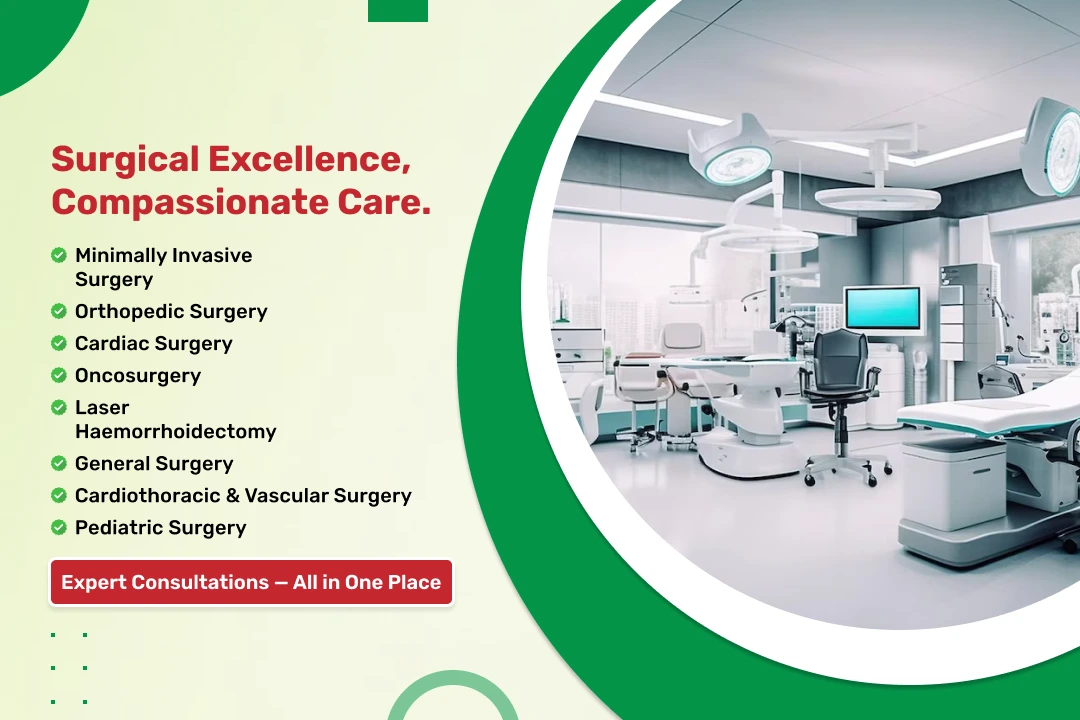 Surgical Excellence, Compassionate Care.

Minimally Invasive Surgery
Orthopedic Surgery
Cardiac Surgery
Oncosurgery
Laser Haemorrhoidectomy
General Surgery
Cardiothoracic & Vascular Surgery
Pediatric Surgery

Expert Consultations — All in One Place